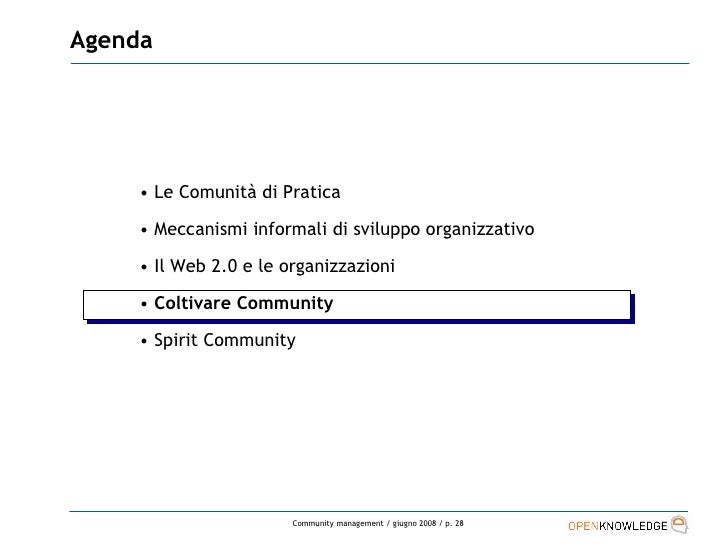 Agenda

• Le Comunità di Pratica

• Meccanismi informali di sviluppo organizzativo

• Il Web 2.0 e le organizzazioni

• Coltivare Community

• Spirit Community

Community management / giugno 2008 / p. 28

OPENKNOWLEDGE